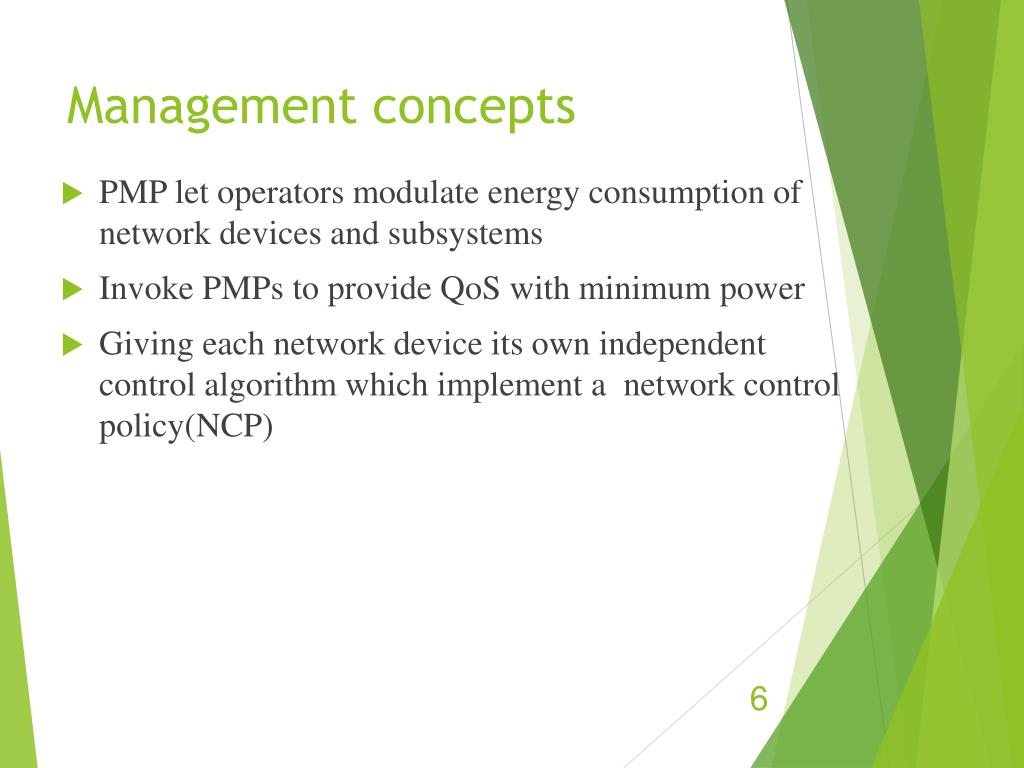 Management concepts

PMP let operators modulate energy consumption of network devices and subsystems

Invoke PMPs to provide QoS with minimum power

Giving each network device its own independent control algorithm which implement a network control policy(NCP)

6